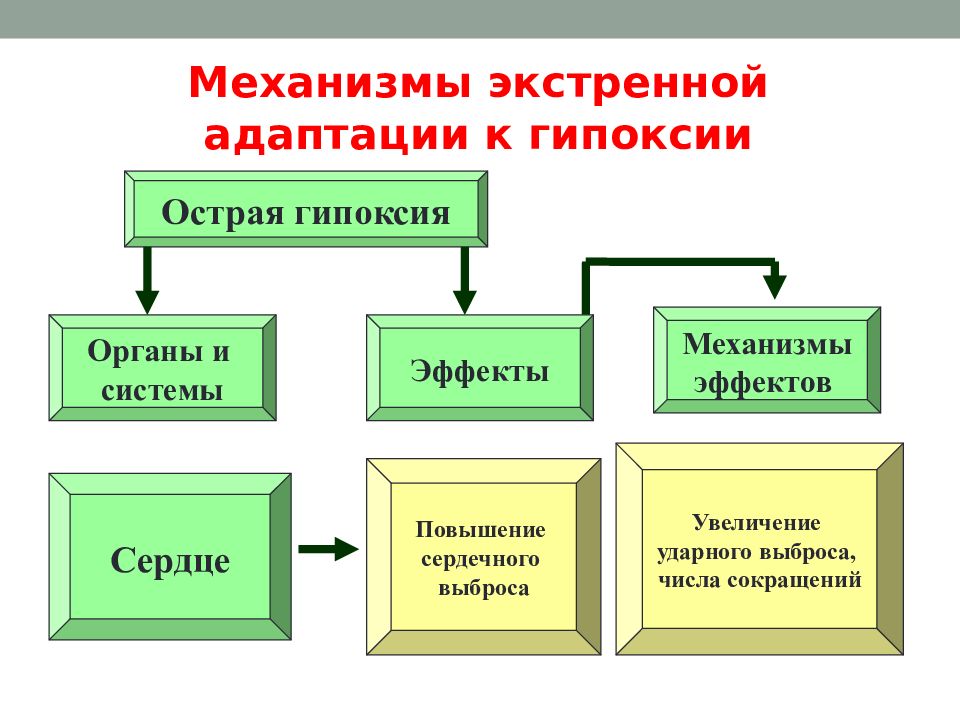 Механизмы экстренной адаптации к гипоксии

Острая гипоксия

Органы и системы

Эффекты

Механизмы эффектов

Сердце

Повышение сердечного выброса

Увеличение ударного выброса, числа сокращений